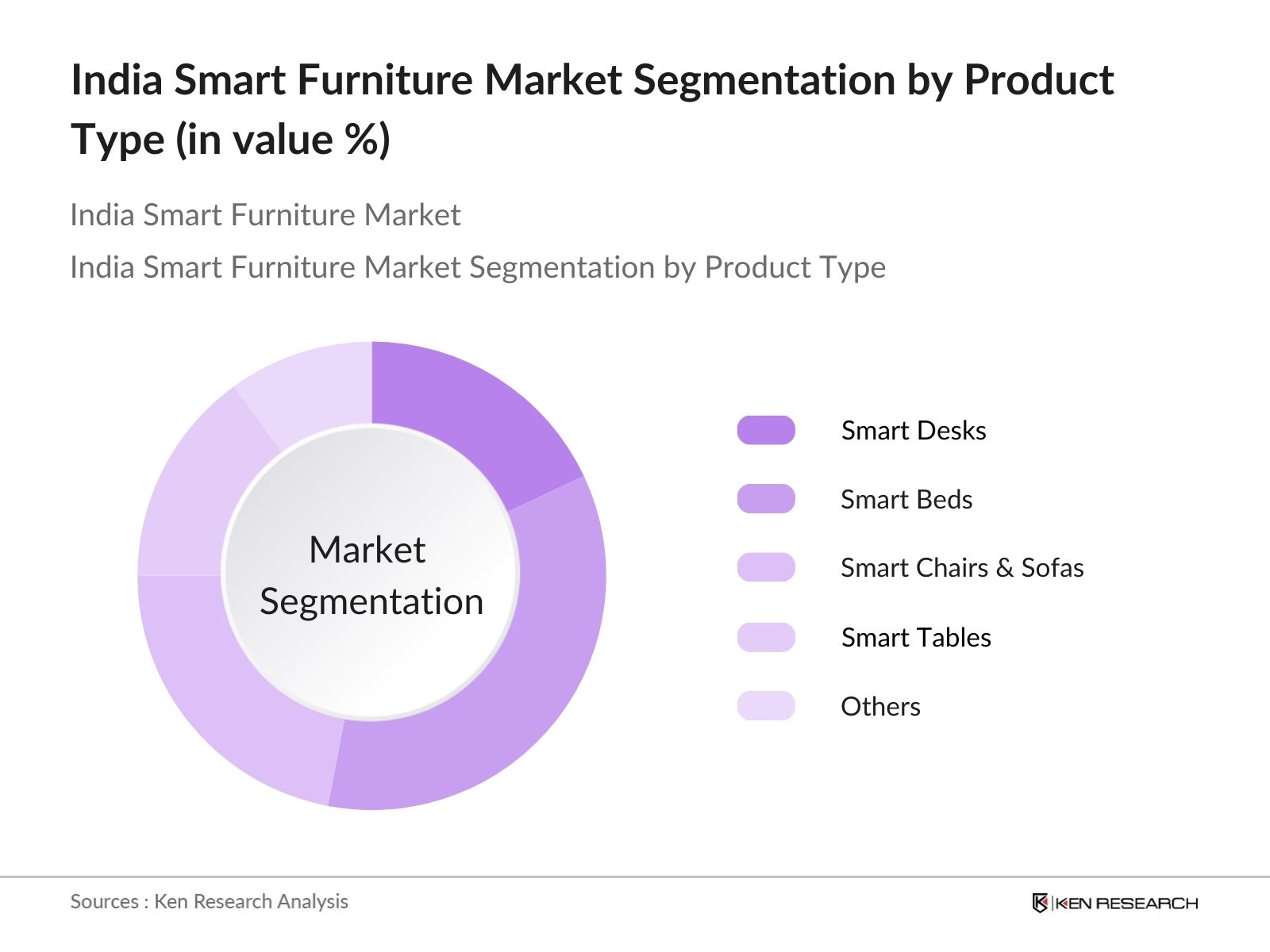 India Smart Furniture Market Segmentation by Product Type (in value %)

India Smart Furniture Market

India Smart Furniture Market Segmentation by Product Type

Market Segmentation

Smart Desks

Smart Beds

Smart Chairs & Sofas

Smart Tables

Others

Sources : Ken Research Analysis

KEN RESEARCH